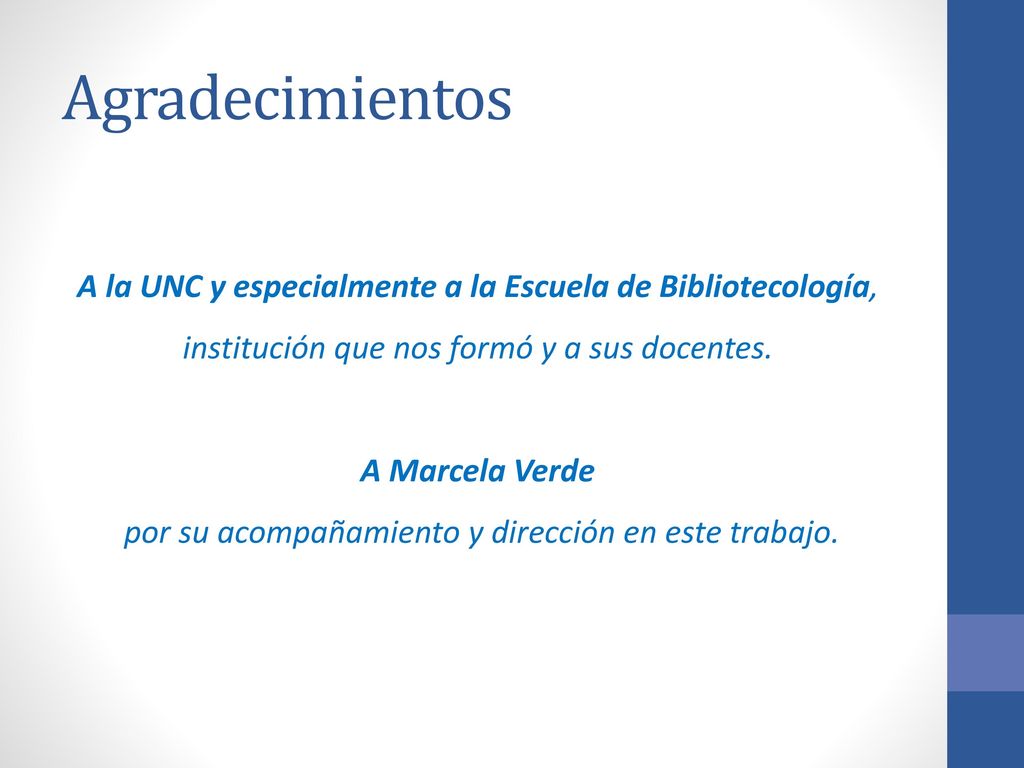 Agradecimientos

A la UNC y especialmente a la Escuela de Bibliotecología, institución que nos formó y a sus docentes.

A Marcela Verde
por su acompañamiento y dirección en este trabajo.